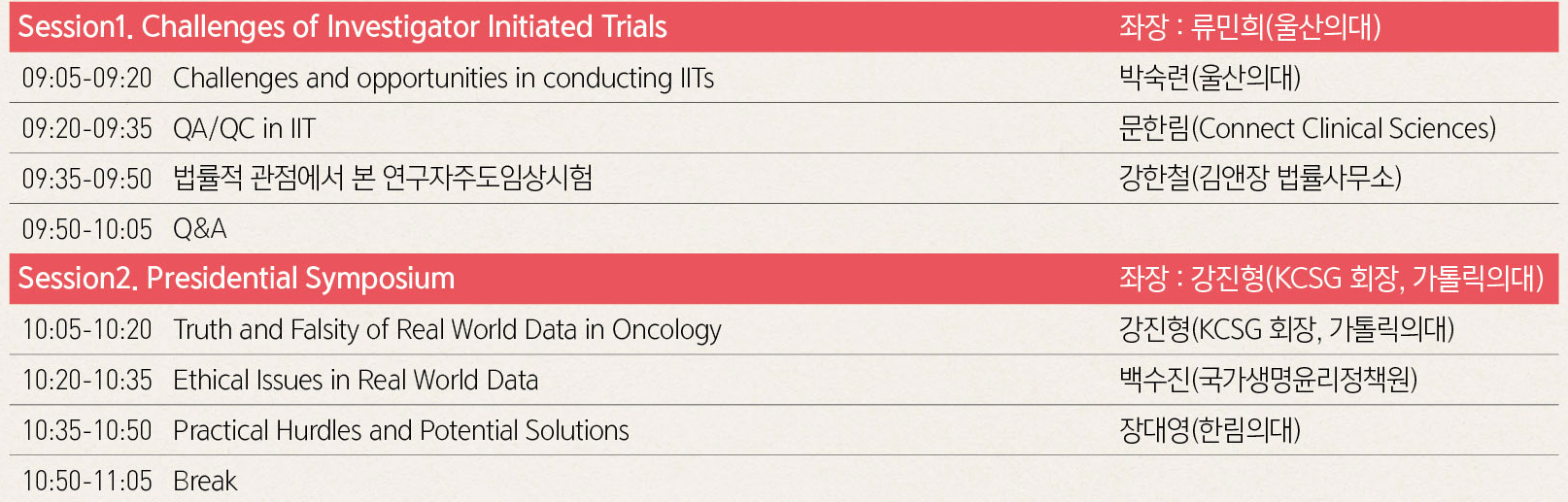 | Session1. Challenges of Investigator Initiated Trials | | 좌장 : 류민희(울산의대) |
|---|---|---|
| 09:05-09:20 | Challenges and opportunities in conducting IITs | 박숙련(울산의대) |
| 09:20-09:35 | QA/QC in IIT | 문한림(Connect Clinical Sciences) |
| 09:35-09:50 | 법률적 관점에서 본 연구자주도임상시험 | 강한철(김앤장 법률사무소) |
| 09:50-10:05 | Q&A | |
| Session2. Presidential Symposium | | 좌장 : 강진형(KCSG 회장, 가톨릭의대) |
| 10:05-10:20 | Truth and Falsity of Real World Data in Oncology | 강진형(KCSG 회장, 가톨릭의대) |
| 10:20-10:35 | Ethical Issues in Real World Data | 백수진(국가생명윤리정책원) |
| 10:35-10:50 | Practical Hurdles and Potential Solutions | 장대영(한림의대) |
| 10:50-11:05 | Break | |